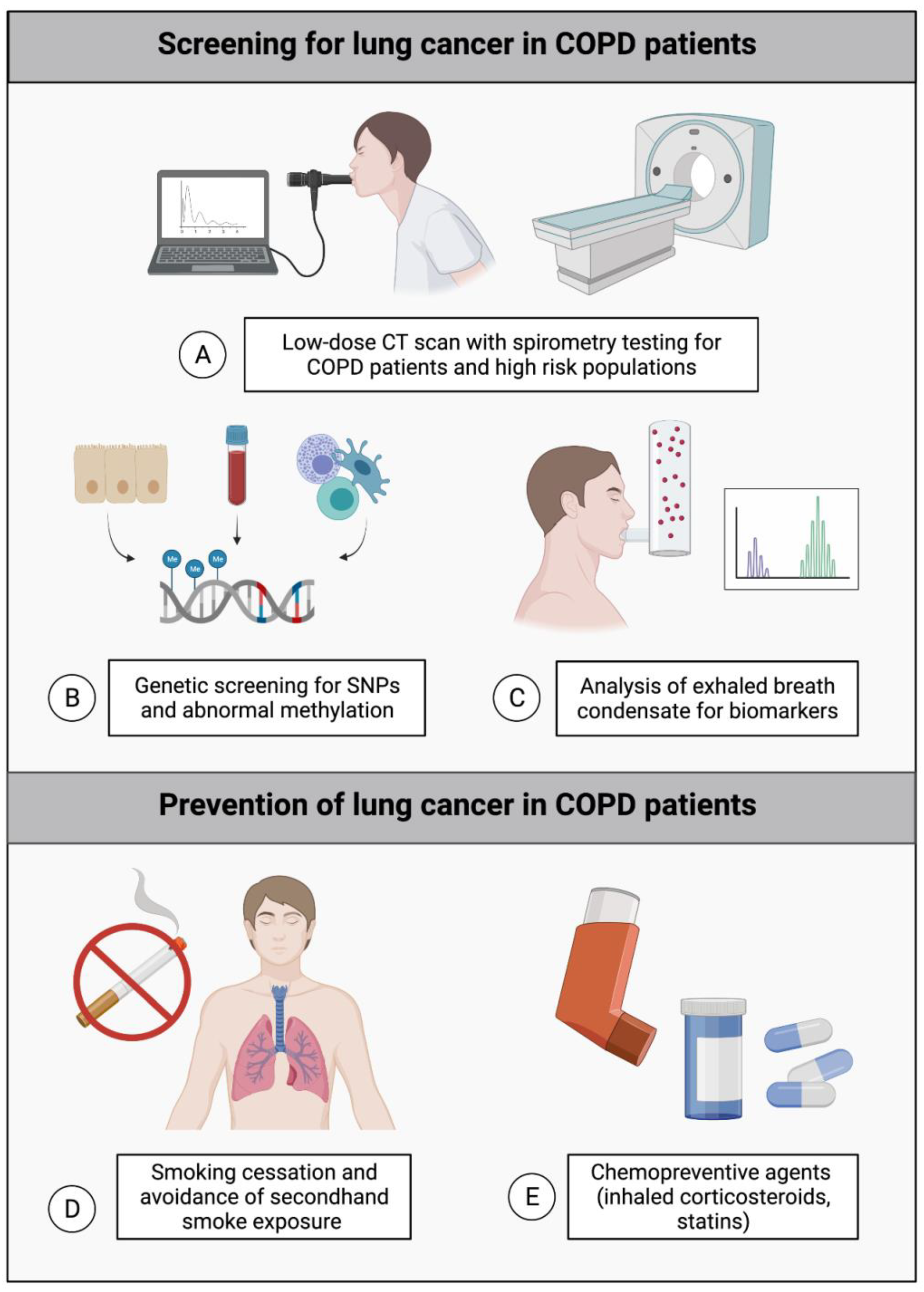 Screening for lung cancer in COPD patients

A

Low-dose CT scan with spirometry testing for COPD patients and high risk populations

Me Me Me

B

Genetic screening for SNPs and abnormal methylation

C

Analysis of exhaled breath condensate for biomarkers

Prevention of lung cancer in COPD patients

D

Smoking cessation and avoidance of secondhand smoke exposure

E

Chemopreventive agents (inhaled corticosteroids, statins)